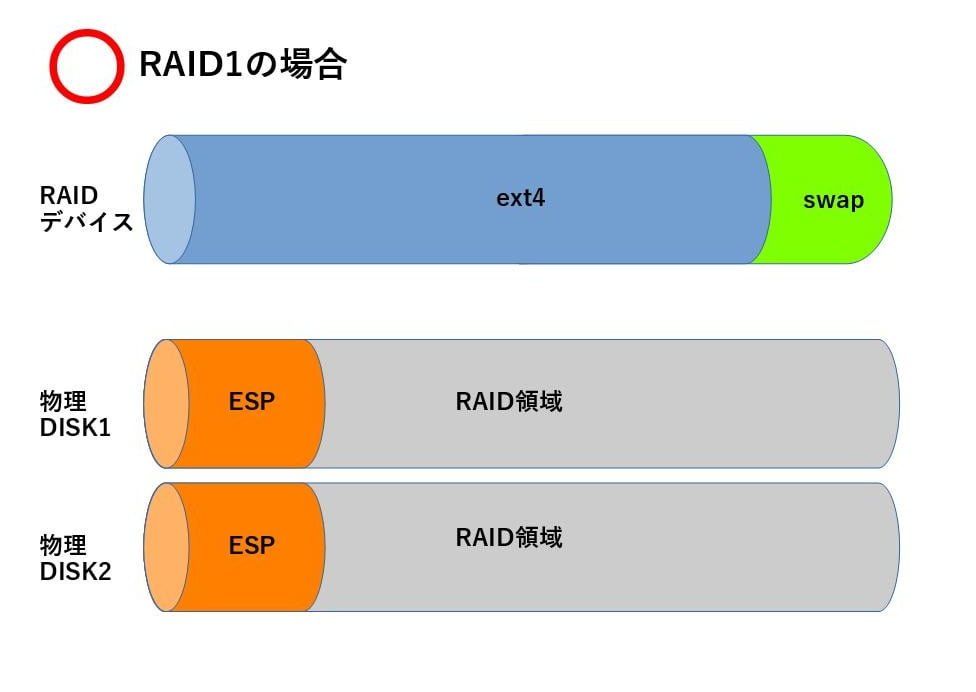 RAID1の場合

RAID
デバイス

ext4

swap

物理
DISK1

ESP

RAID領域

物理
DISK2

ESP

RAID領域